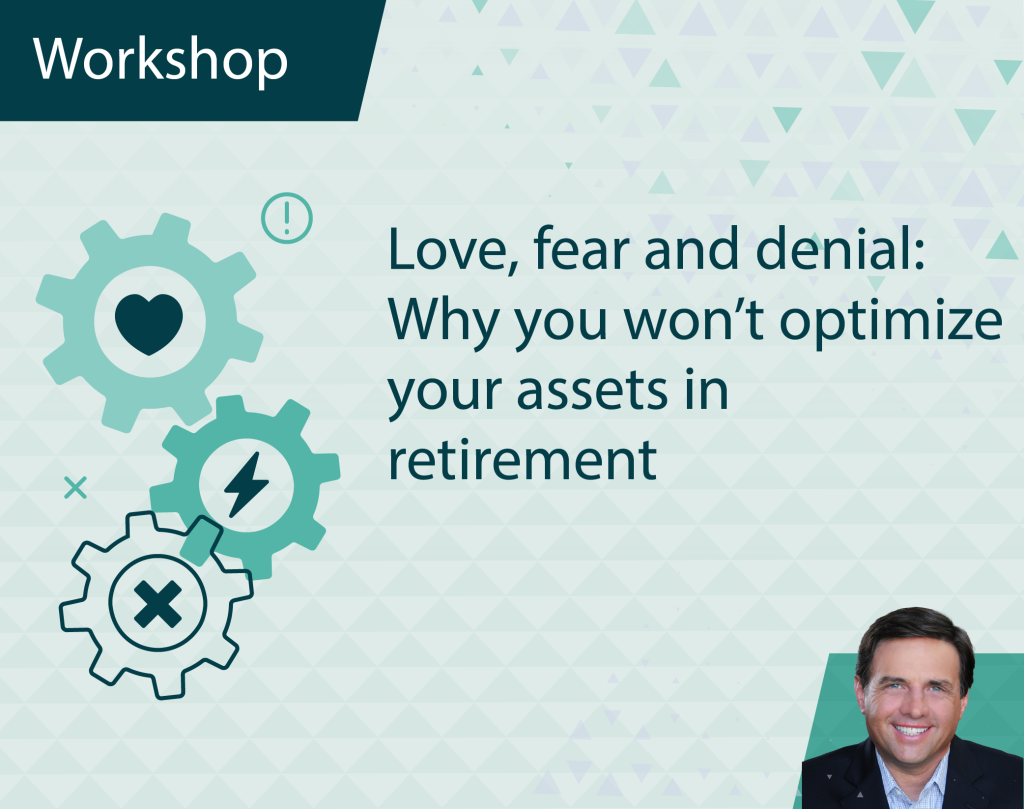 Workshop

Love, fear and denial: Why you won't optimize your assets in retirement